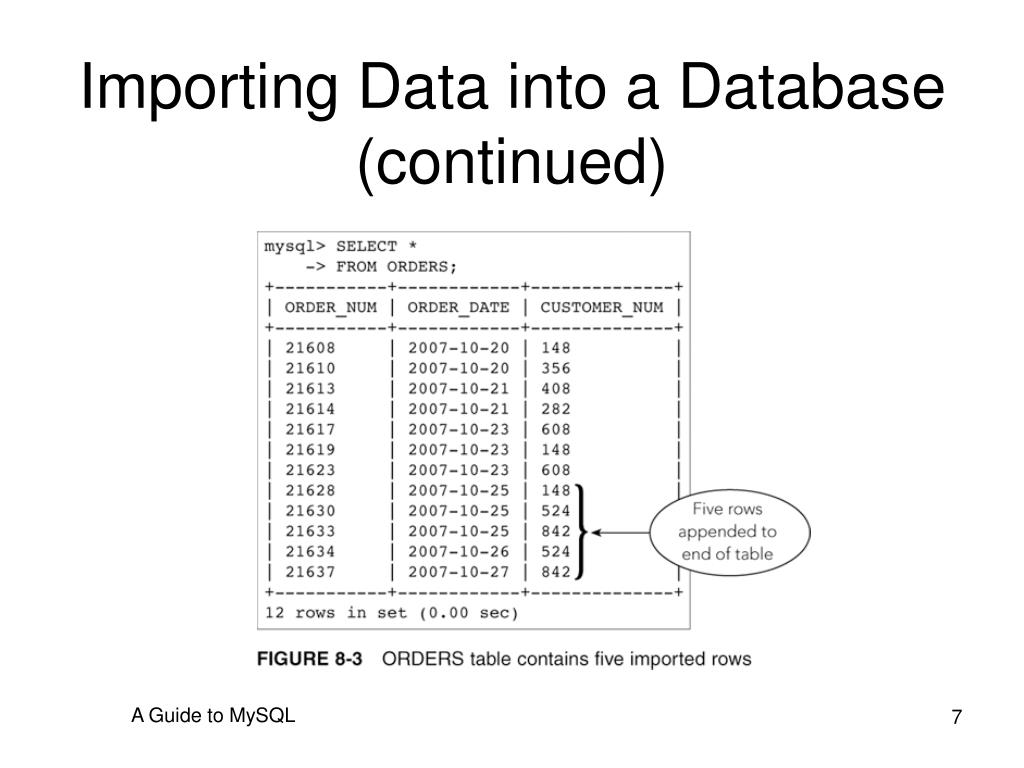 Importing Data into a Database (continued)

mysql> SELECT *
-> FROM ORDERS;

| ORDER_NUM | ORDER_DATE | CUSTOMER_NUM |
|---|---|---|
| 21608 | 2007-10-20 | 148 |
| 21610 | 2007-10-20 | 356 |
| 21613 | 2007-10-21 | 408 |
| 21614 | 2007-10-21 | 282 |
| 21617 | 2007-10-23 | 608 |
| 21619 | 2007-10-23 | 148 |
| 21623 | 2007-10-23 | 608 |
| 21628 | 2007-10-25 | 148 |
| 21630 | 2007-10-25 | 524 |
| 21633 | 2007-10-25 | 842 |
| 21634 | 2007-10-26 | 524 |
| 21637 | 2007-10-27 | 842 |

12 rows in set (0.00 sec)

Five rows appended to end of table

FIGURE 8-3 ORDERS table contains five imported rows

A Guide to MySQL

7